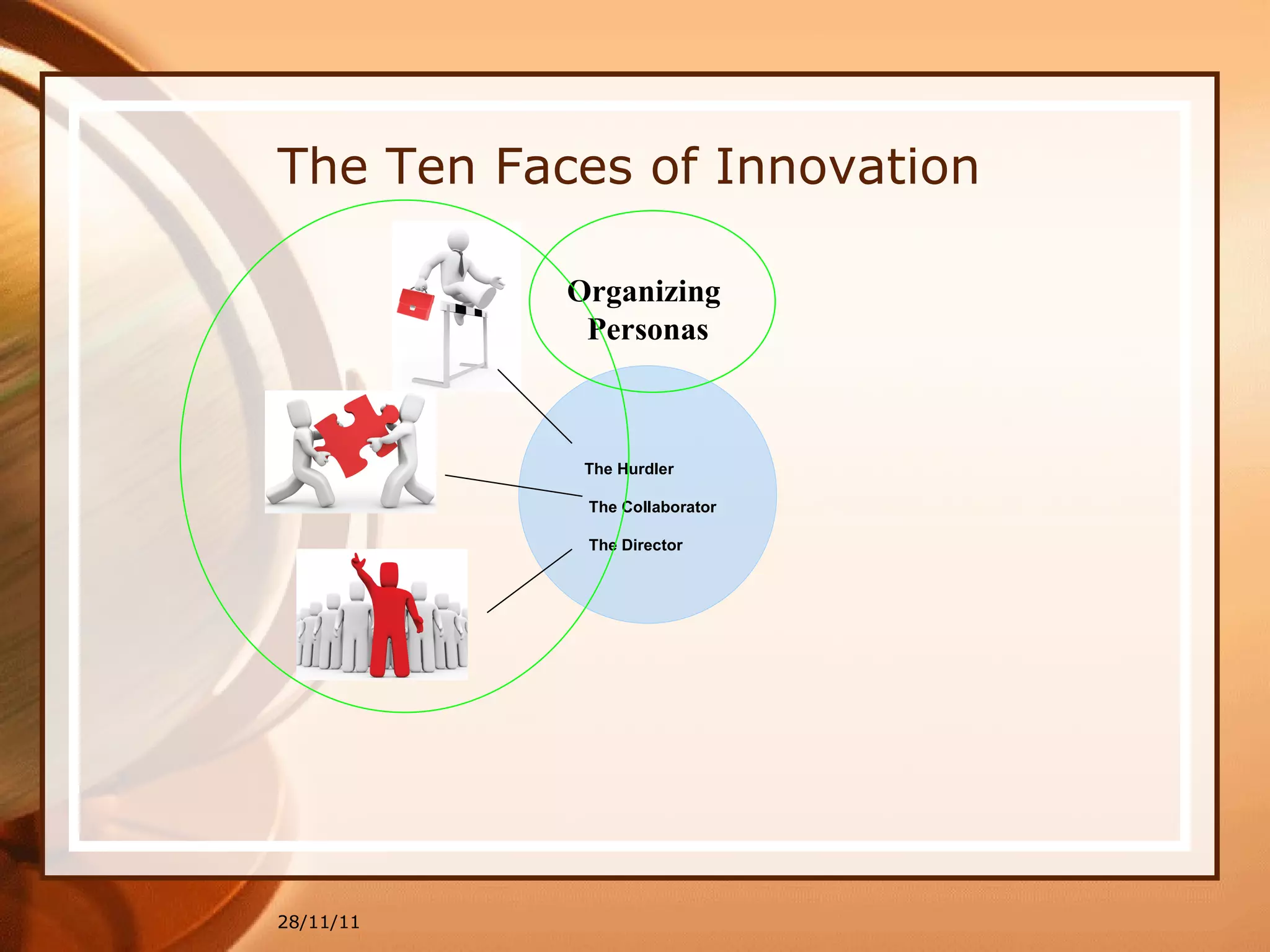 The Ten Faces of Innovation

Organizing Personas

The Hurdler

The Collaborator

The Director

28/11/11